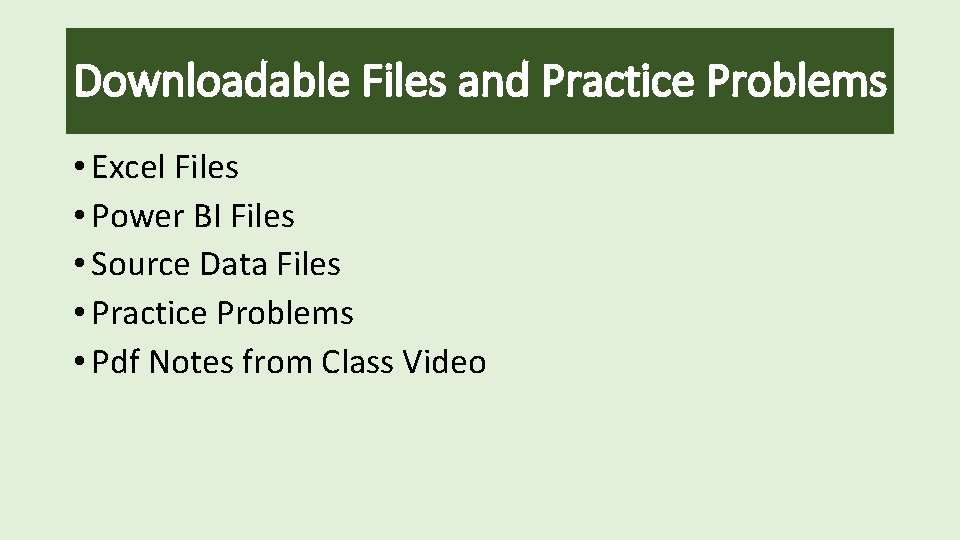 Downloadable Files and Practice Problems

• Excel Files
• Power BI Files
• Source Data Files
• Practice Problems
• Pdf Notes from Class Video